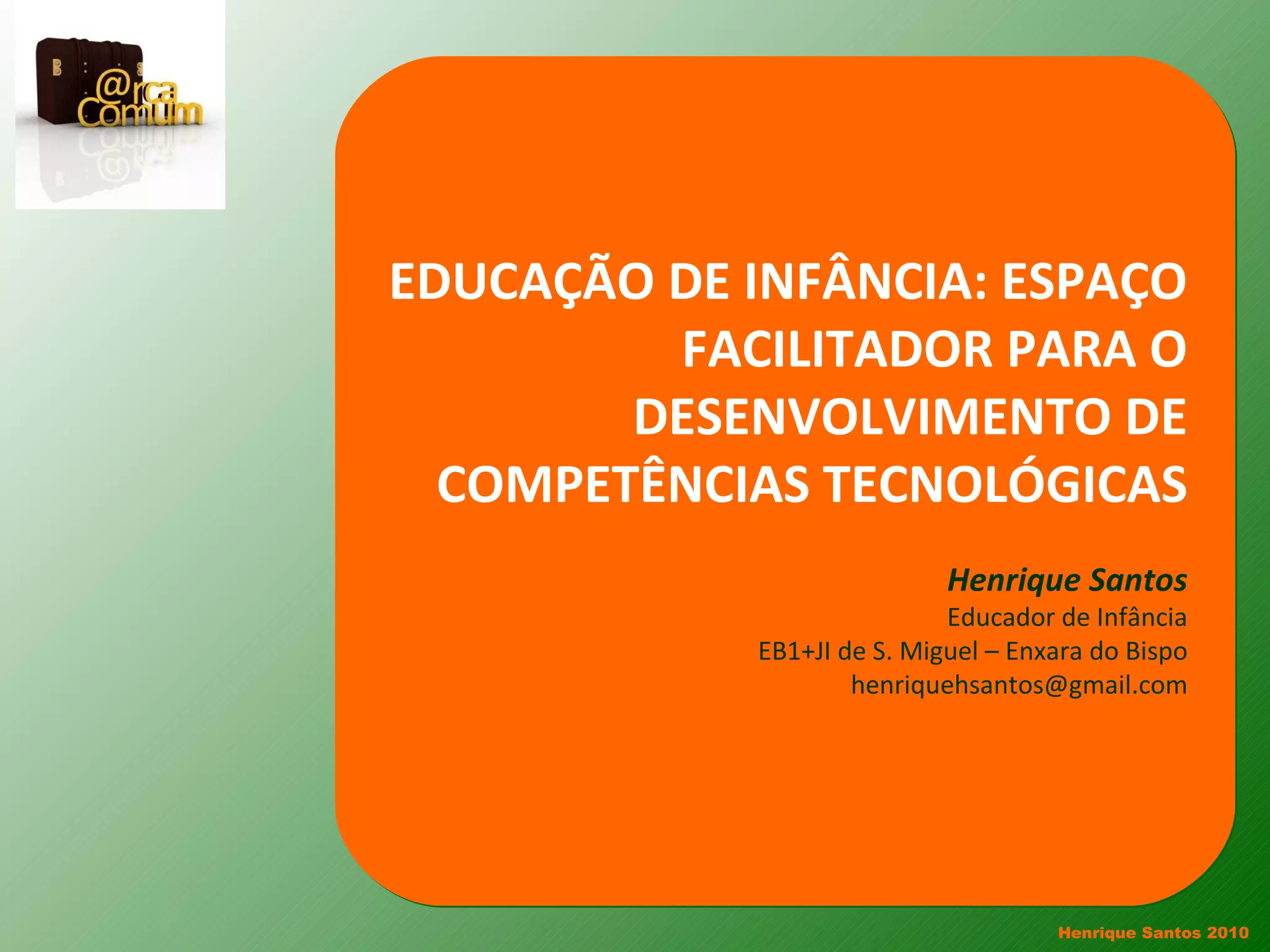 @rca Comum

EDUCAÇÃO DE INFÂNCIA: ESPAÇO FACILITADOR PARA O DESENVOLVIMENTO DE COMPETÊNCIAS TECNOLÓGICAS

Henrique Santos
Educador de Infância
EB1+JI de S. Miguel – Enxara do Bispo
henriquehsantos@gmail.com

Henrique Santos 2010